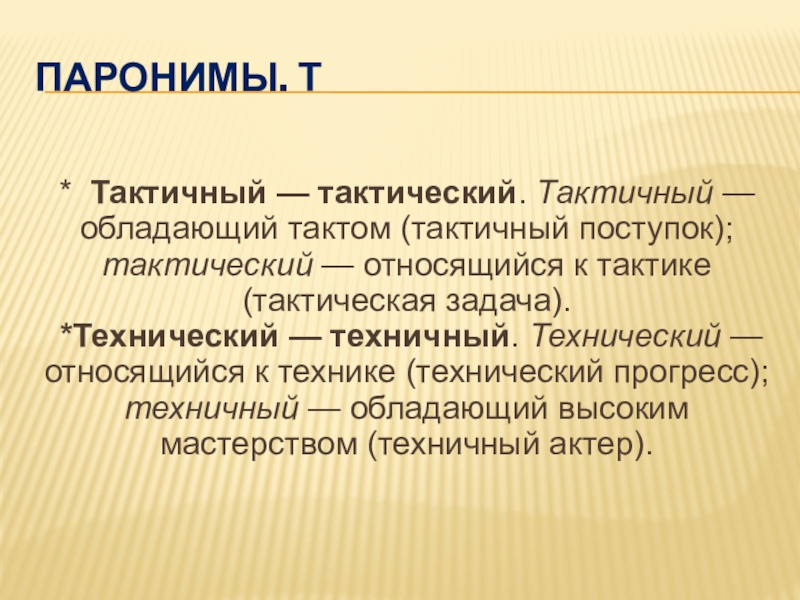 ПАРОНИМЫ. Т

* Тактичный — тактический. Тактичный — обладающий тактом (тактичный поступок); тактический — относящийся к тактике (тактическая задача).
*Технический — техничный. Технический — относящийся к технике (технический прогресс); техничный — обладающий высоким мастерством (техничный актер).